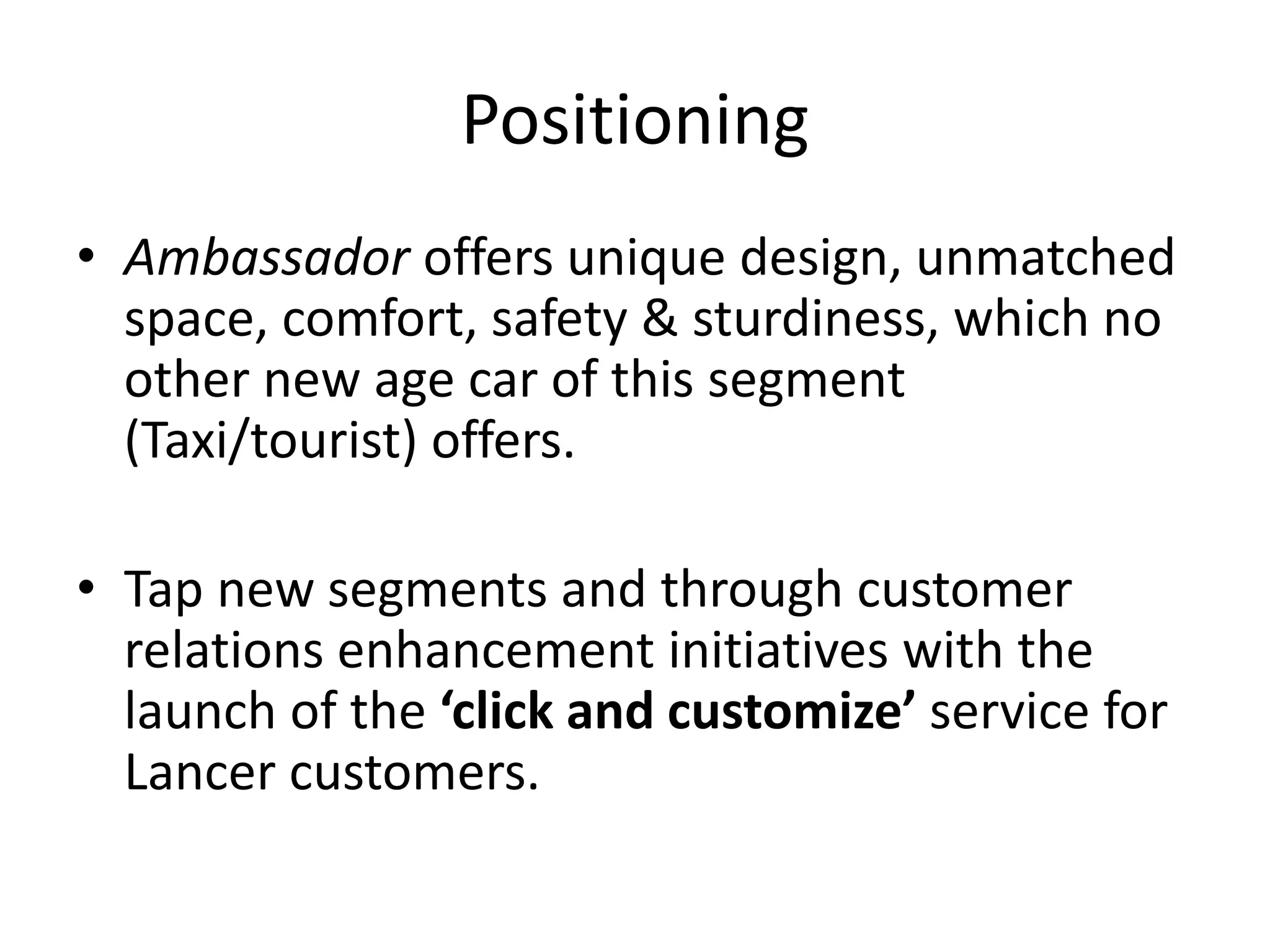 Positioning

• Ambassador offers unique design, unmatched space, comfort, safety & sturdiness, which no other new age car of this segment (Taxi/tourist) offers.

• Tap new segments and through customer relations enhancement initiatives with the launch of the ‘click and customize’ service for Lancer customers.